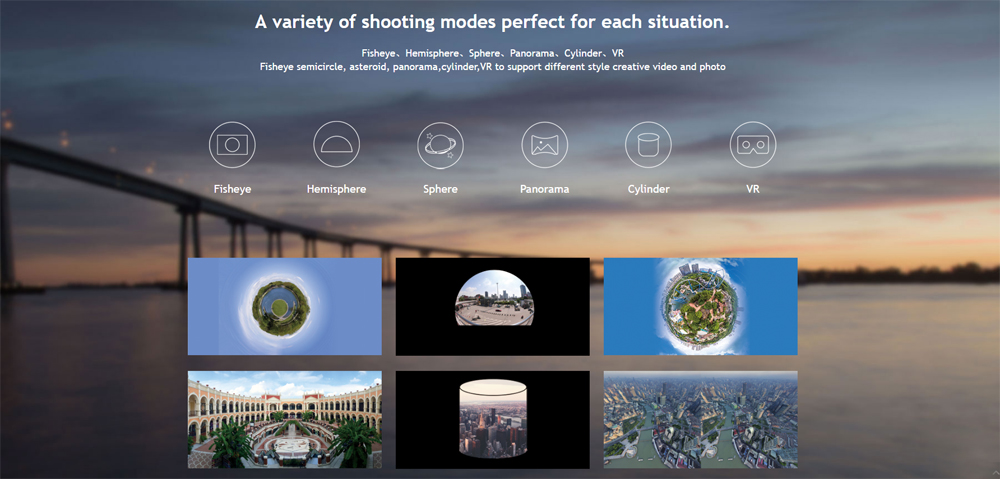 A variety of shooting modes perfect for each situation.

Fisheye、Hemisphere、Sphere、Panorama、Cylinder、VR
Fisheye semicircle, asteroid, panorama,cylinder,VR to support different style creative video and photo

Fisheye
Hemisphere
Sphere
Panorama
Cylinder
VR